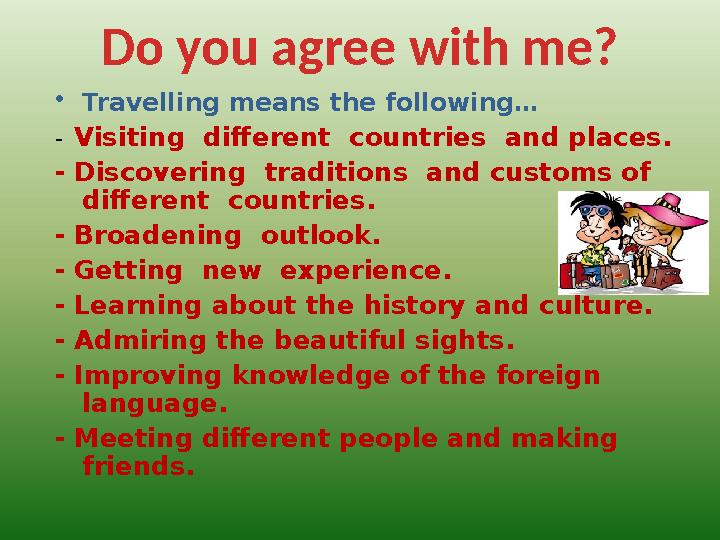 Do you agree with me?

• Travelling means the following…

- Visiting different countries and places.

- Discovering traditions and customs of different countries.

- Broadening outlook.

- Getting new experience.

- Learning about the history and culture.

- Admiring the beautiful sights.

- Improving knowledge of the foreign language.

- Meeting different people and making friends.